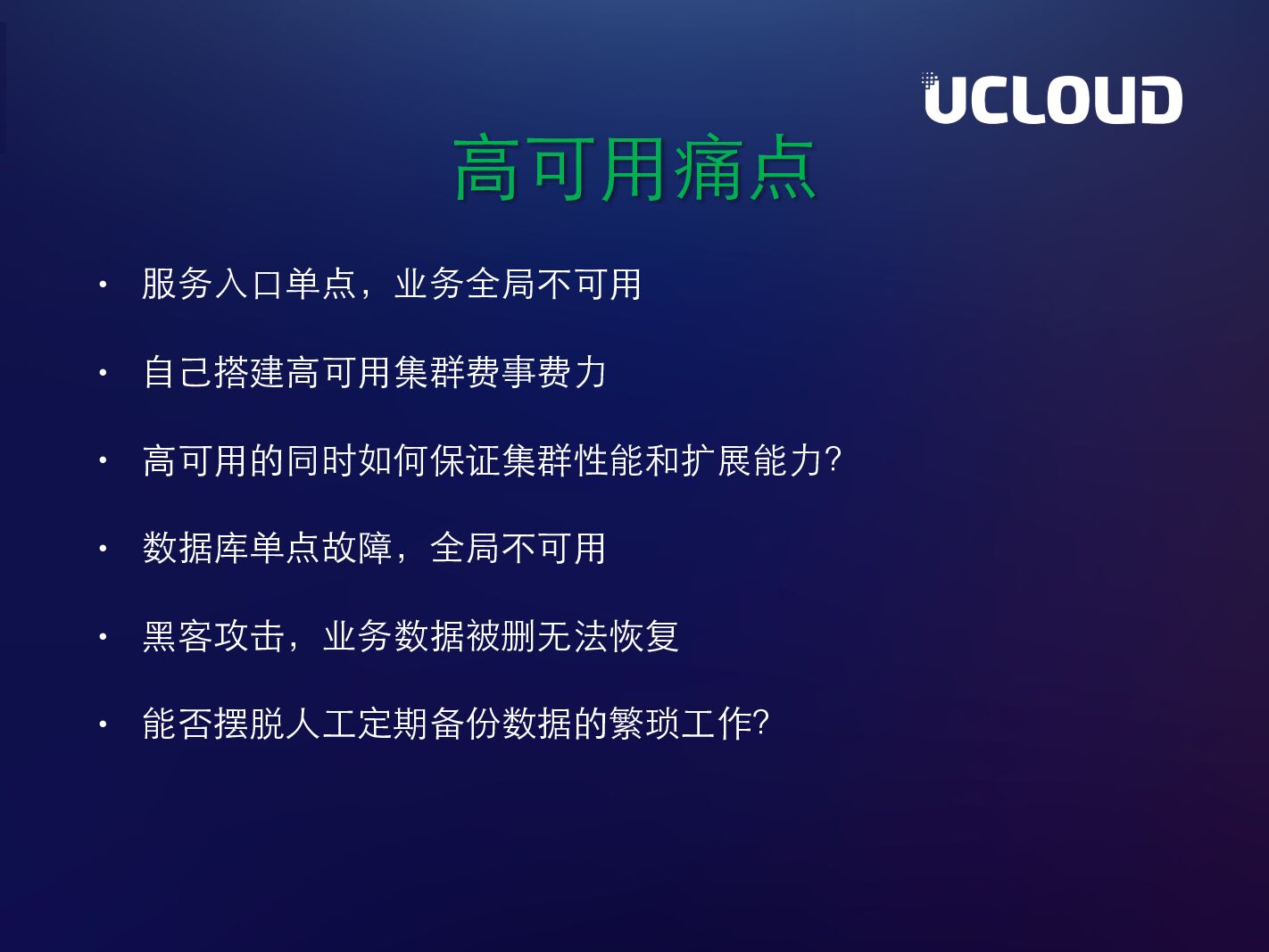 UCLOUD

高可用痛点

• 服务入口单点，业务全局不可用

• 自己搭建高可用集群费事费力

• 高可用的同时如何保证集群性能和扩展能力?

• 数据库单点故障，全局不可用

• 黑客攻击，业务数据被删无法恢复

• 能否摆脱人工定期备份数据的繁琐工作?